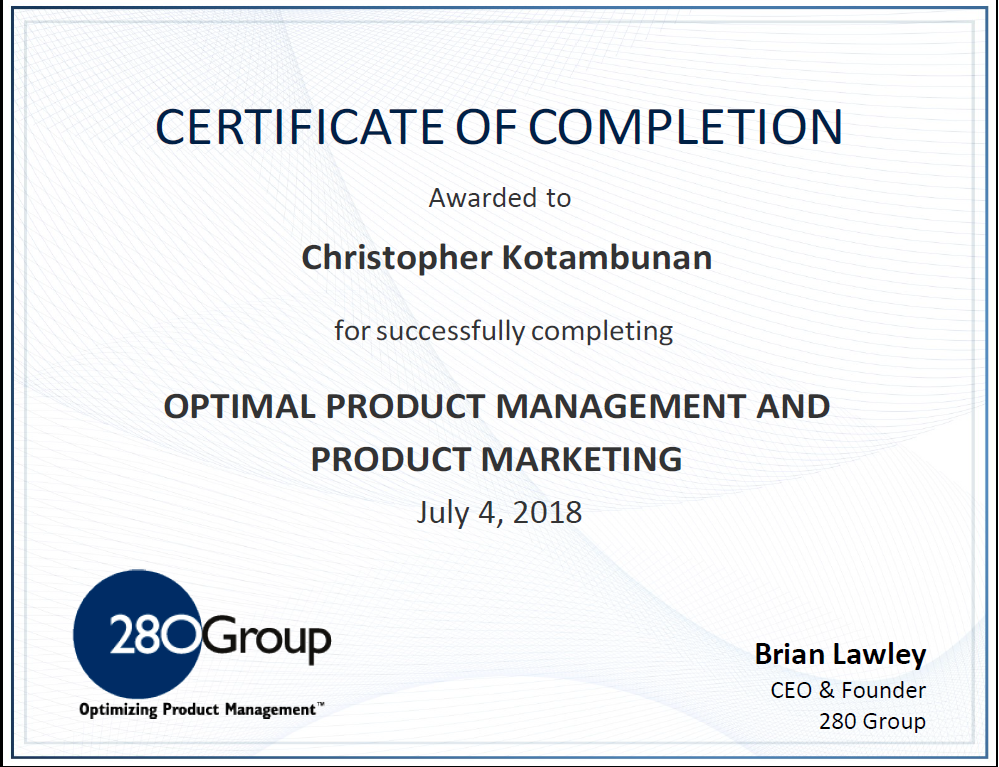 CERTIFICATE OF COMPLETION

Awarded to

Christopher Kotambunan

for successfully completing

OPTIMAL PRODUCT MANAGEMENT AND PRODUCT MARKETING

July 4, 2018

280Group

Optimizing Product Management™

Brian Lawley
CEO & Founder
280 Group